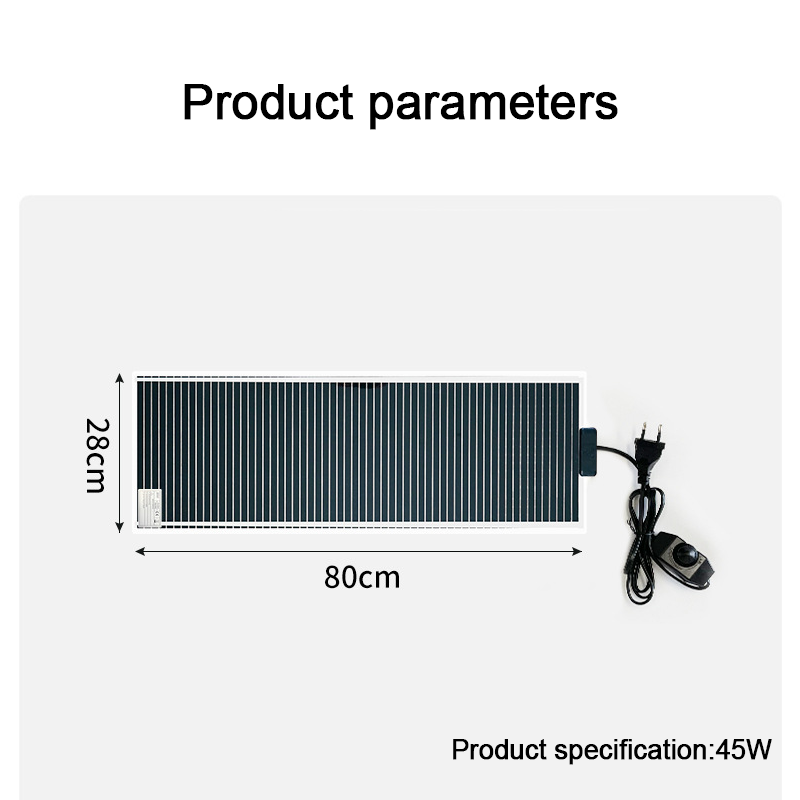 Product parameters

28cm

80cm

Product specification:45W